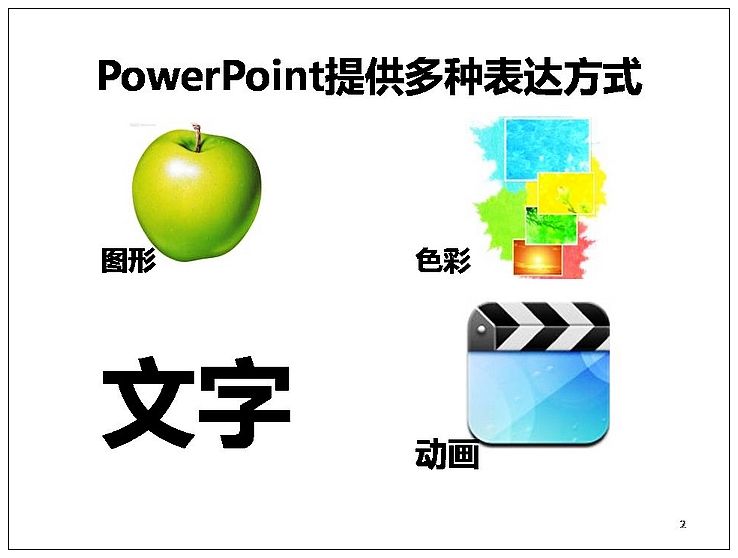 PowerPoint提供多种表达方式

图形

色彩

文字

动画

2